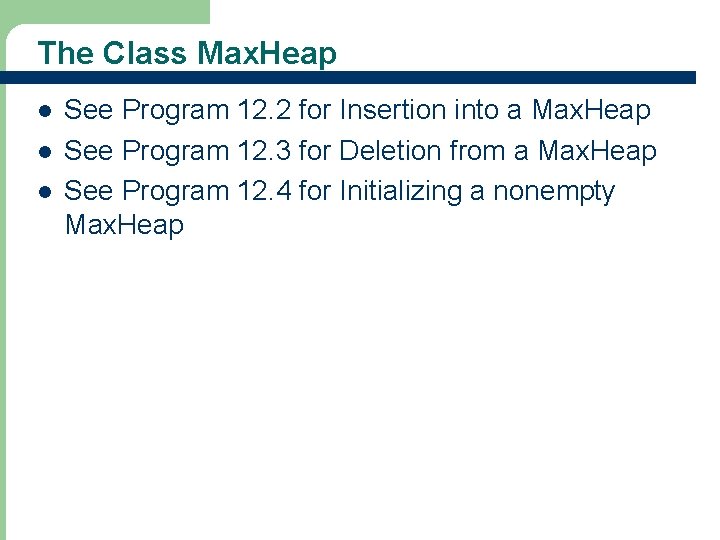 The Class MaxHeap

- See Program 12.2 for Insertion into a MaxHeap
- See Program 12.3 for Deletion from a MaxHeap
- See Program 12.4 for Initializing a nonempty MaxHeap